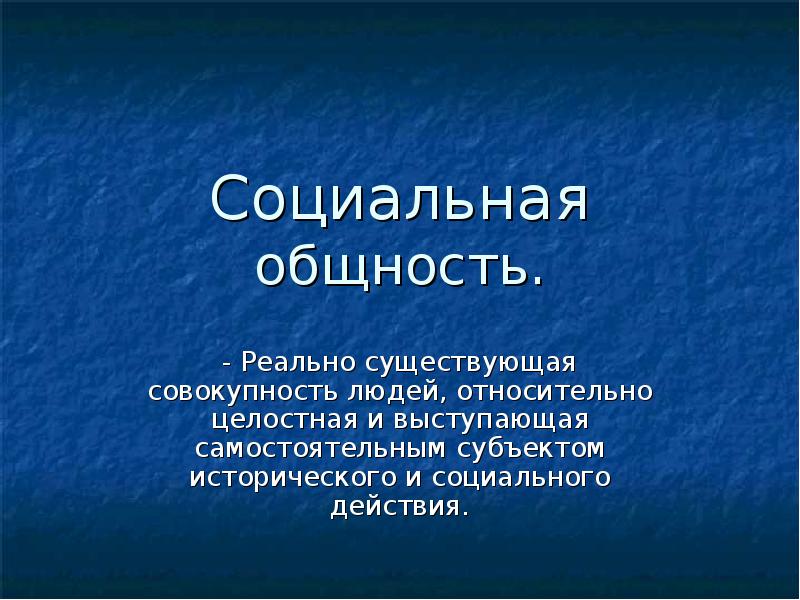 Социальная общность.

- Реально существующая совокупность людей, относительно целостная и выступающая самостоятельным субъектом исторического и социального действия.